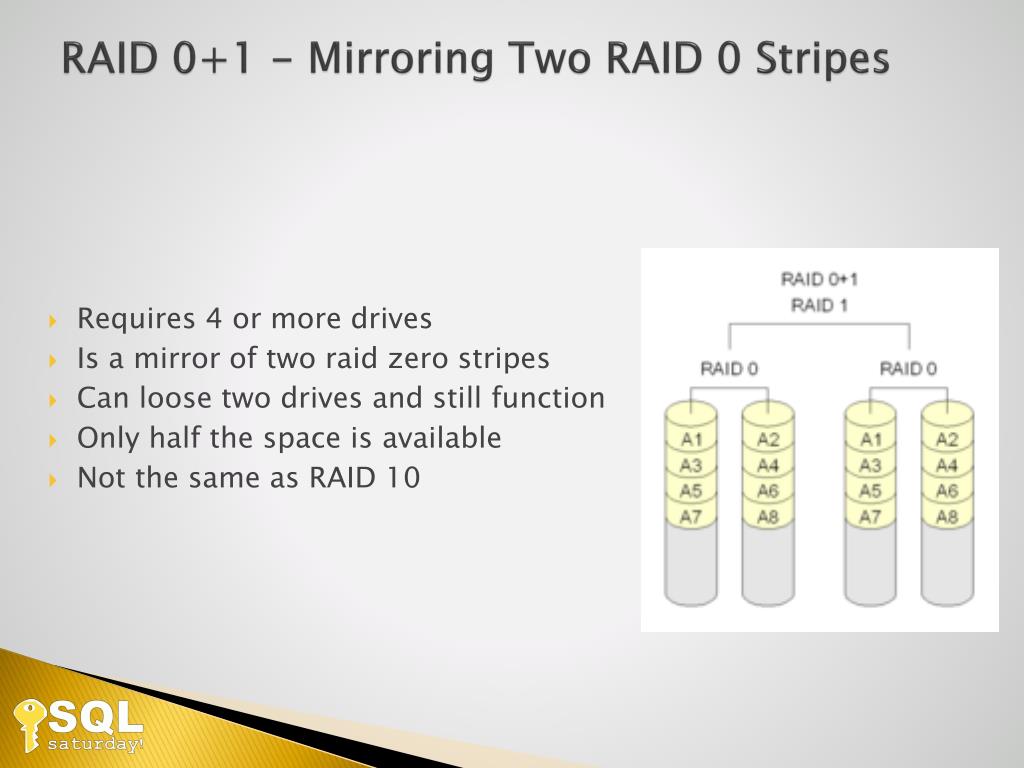 RAID 0+1 – Mirroring Two RAID 0 Stripes

Requires 4 or more drives
Is a mirror of two raid zero stripes
Can loose two drives and still function
Only half the space is available
Not the same as RAID 10

RAID 0+1
RAID 1
RAID 0
RAID 0
A1
A3
A5
A7
A2
A4
A6
A8
A1
A3
A5
A7
A2
A4
A6
A8

SQL
saturday!